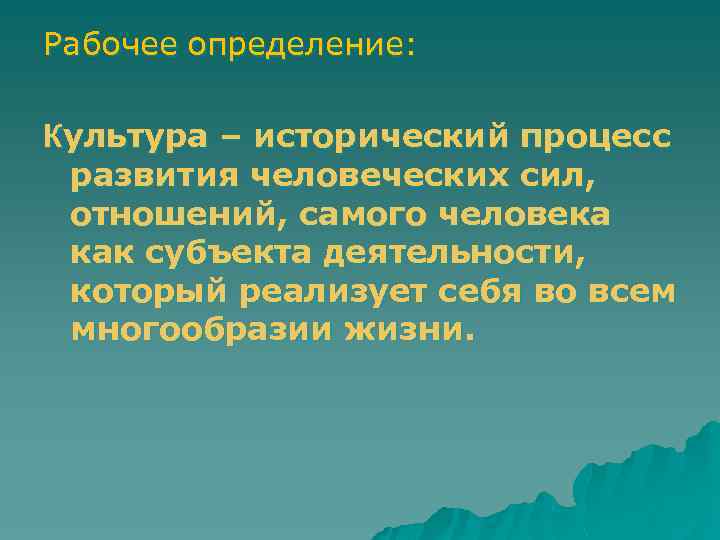 Рабочее определение:

Культура – исторический процесс развития человеческих сил, отношений, самого человека как субъекта деятельности, который реализует себя во всем многообразии жизни.